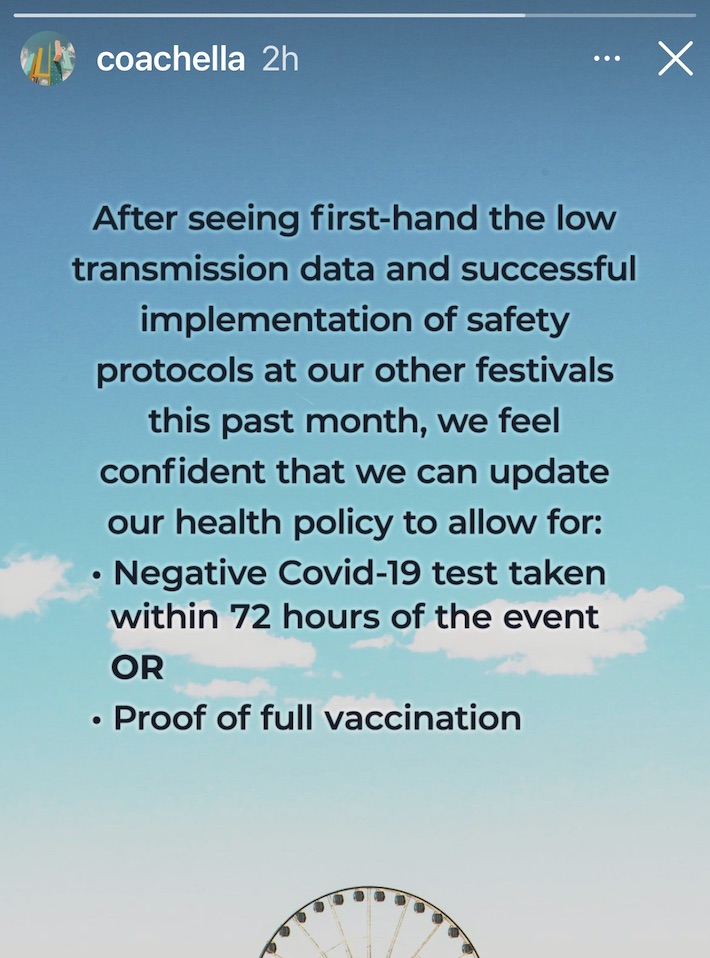 coachella 2h

After seeing first-hand the low transmission data and successful implementation of safety protocols at our other festivals this past month, we feel confident that we can update our health policy to allow for:

• Negative Covid-19 test taken within 72 hours of the event
OR
• Proof of full vaccination